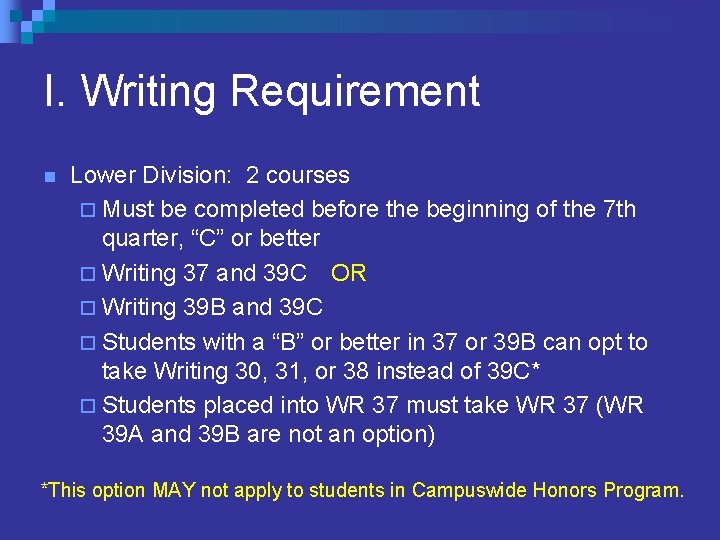 I. Writing Requirement

Lower Division: 2 courses

Must be completed before the beginning of the 7th quarter, “C” or better

Writing 37 and 39C OR

Writing 39B and 39C

Students with a “B” or better in 37 or 39B can opt to take Writing 30, 31, or 38 instead of 39C*

Students placed into WR 37 must take WR 37 (WR 39A and 39B are not an option)

*This option MAY not apply to students in Campuswide Honors Program.